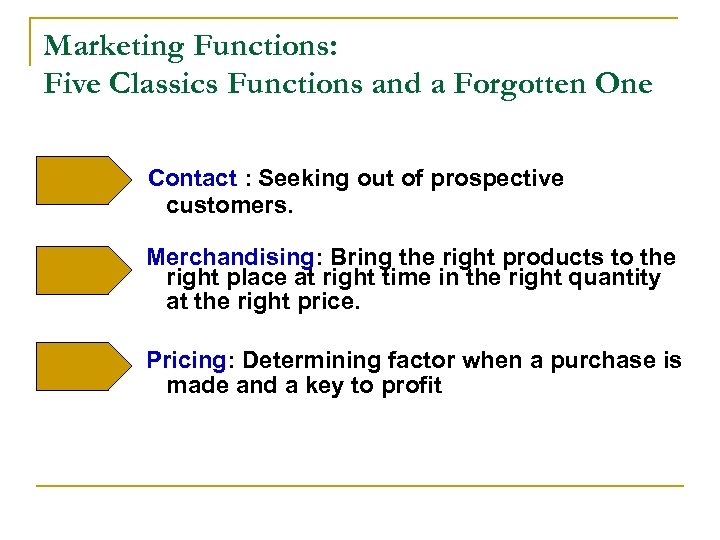 Marketing Functions:
Five Classics Functions and a Forgotten One

Contact : Seeking out of prospective customers.

Merchandising: Bring the right products to the right place at right time in the right quantity at the right price.

Pricing: Determining factor when a purchase is made and a key to profit